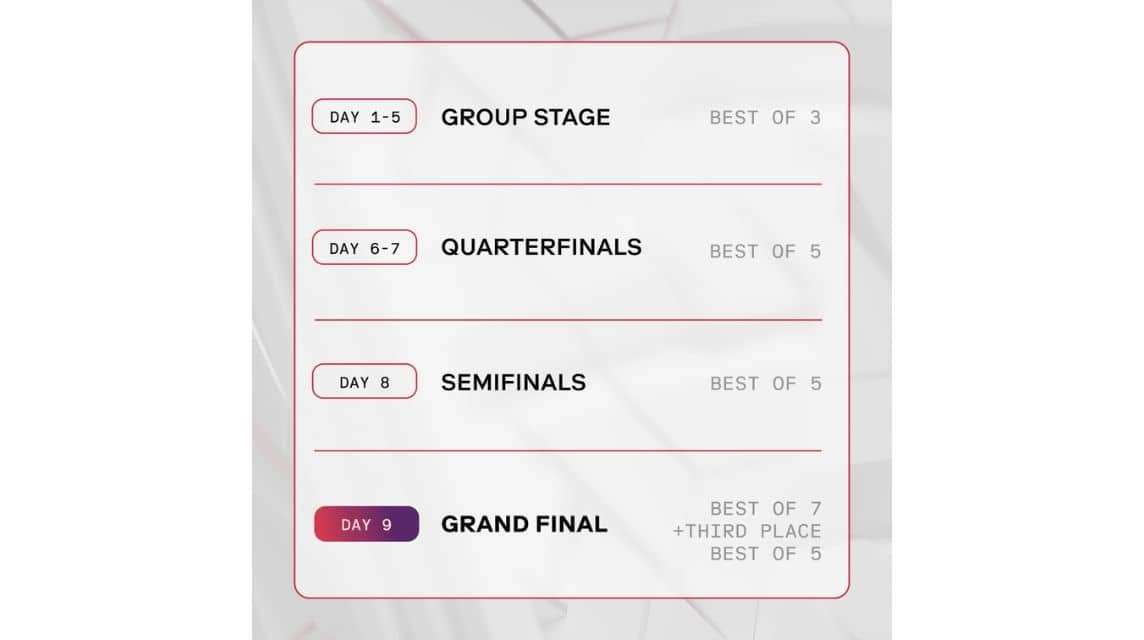 DAY 1-5 GROUP STAGE BEST OF 3

DAY 6-7 QUARTERFINALS BEST OF 5

DAY 8 SEMIFINALS BEST OF 5

DAY 9 GRAND FINAL BEST OF 7 +THIRD PLACE BEST OF 5